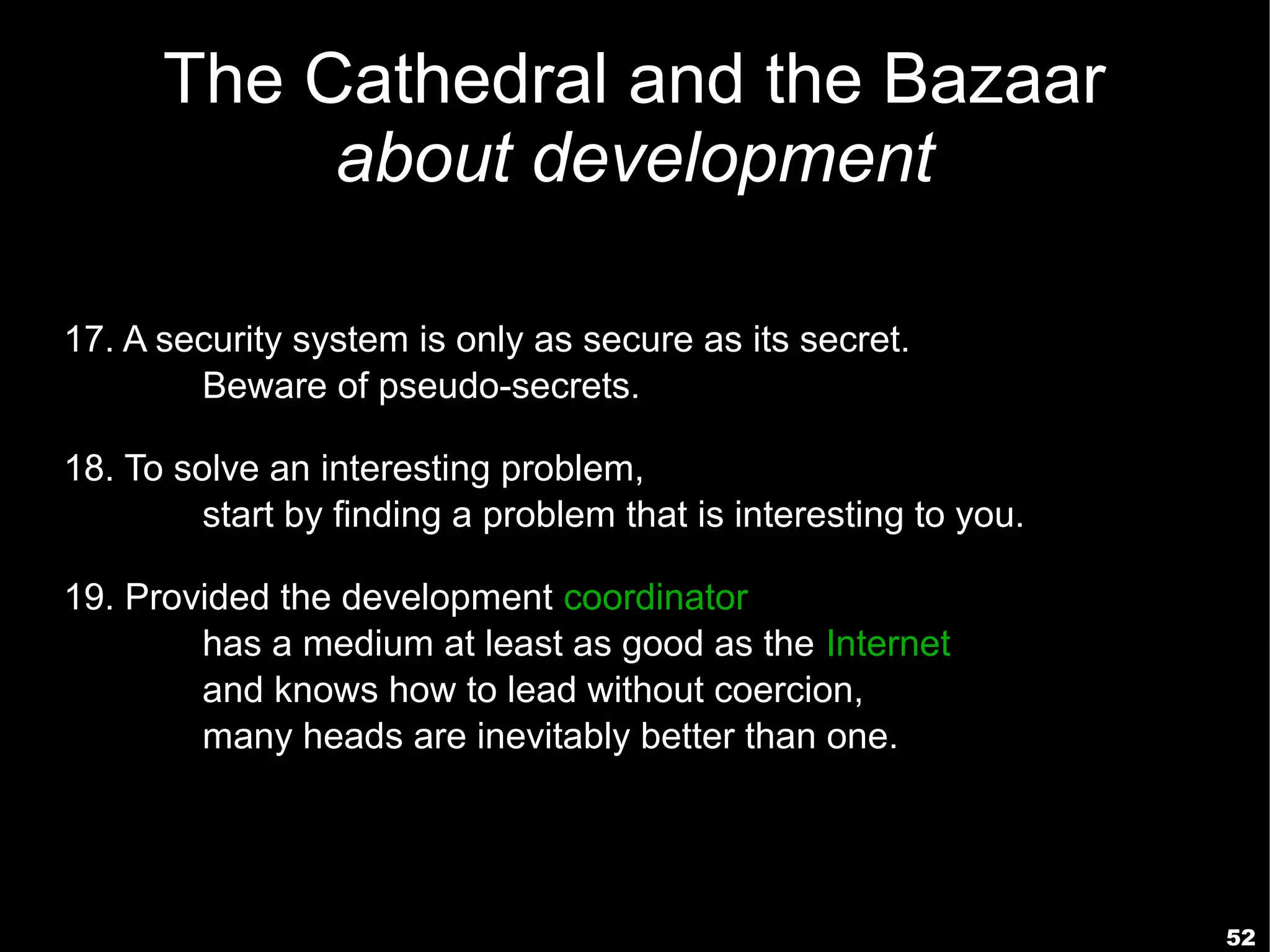 The Cathedral and the Bazaar
about development

17. A security system is only as secure as its secret.
Beware of pseudo-secrets.

18. To solve an interesting problem,
start by finding a problem that is interesting to you.

19. Provided the development coordinator
has a medium at least as good as the Internet
and knows how to lead without coercion,
many heads are inevitably better than one.

52